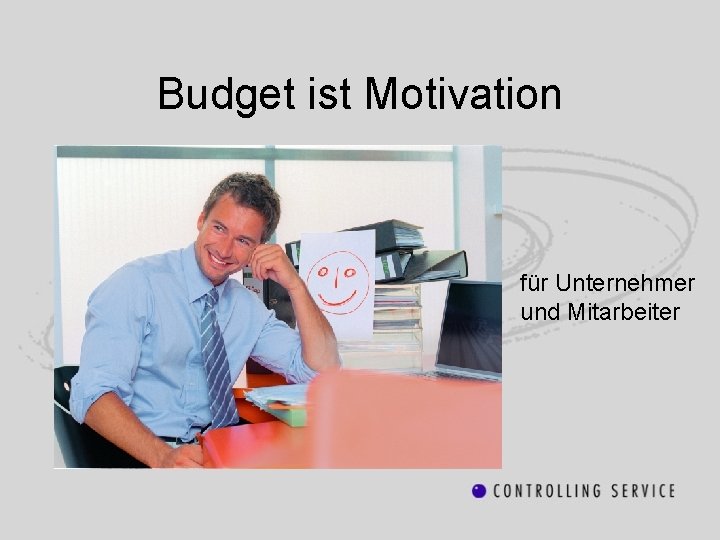 Budget ist Motivation

für Unternehmer und Mitarbeiter

CONTROLLING SERVICE